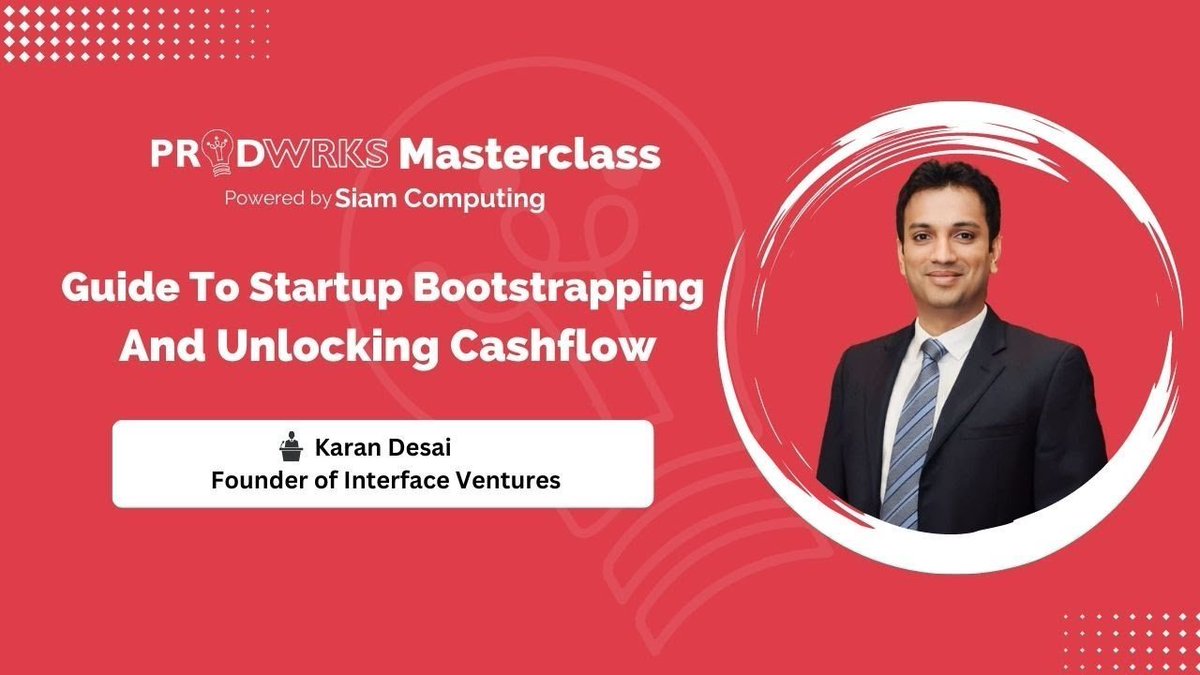 PRODWRKS Masterclass
Powered by Siam Computing

Guide To Startup Bootstrapping And Unlocking Cashflow

Karan Desai
Founder of Interface Ventures